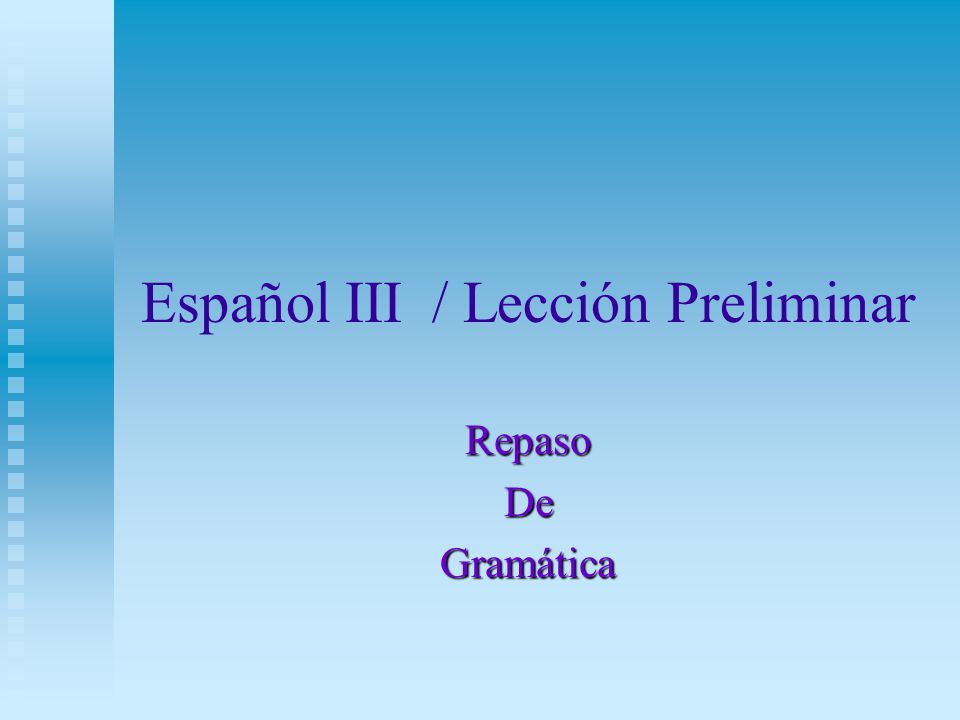 Español III / Lección Preliminar

Repaso
De
Gramática